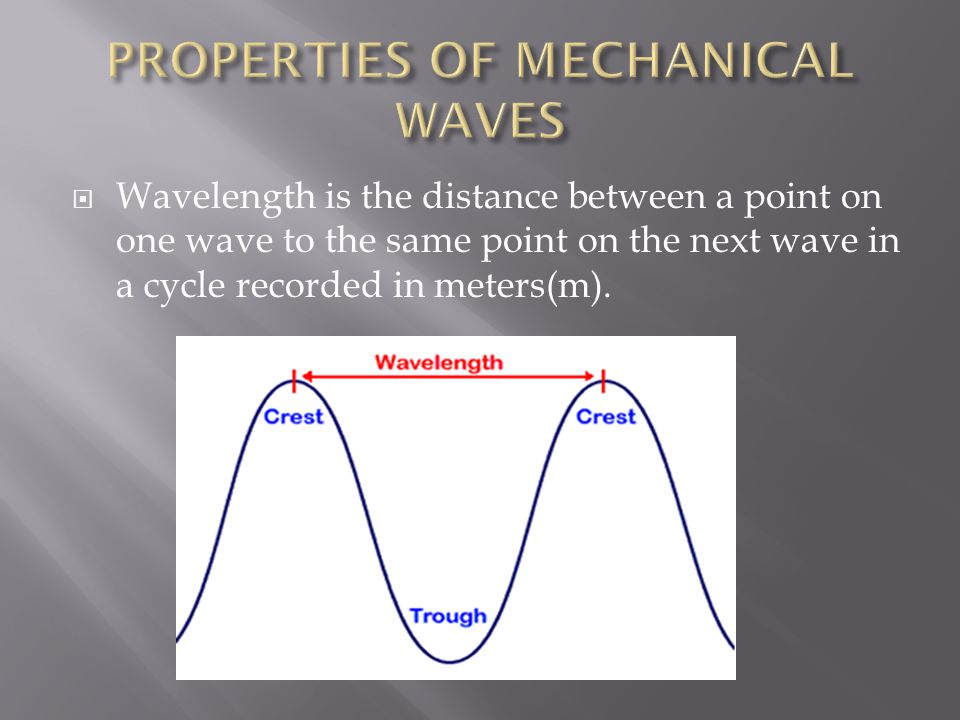 PROPERTIES OF MECHANICAL WAVES

Wavelength is the distance between a point on one wave to the same point on the next wave in a cycle recorded in meters(m).

Wavelength
Crest
Crest
Trough